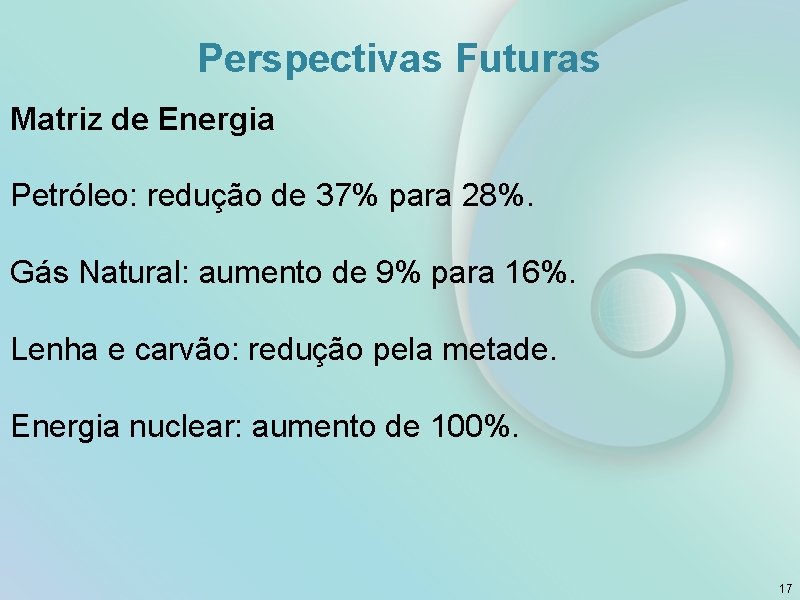 Perspectivas Futuras

Matriz de Energia

Petróleo: redução de 37% para 28%.

Gás Natural: aumento de 9% para 16%.

Lenha e carvão: redução pela metade.

Energia nuclear: aumento de 100%.

17